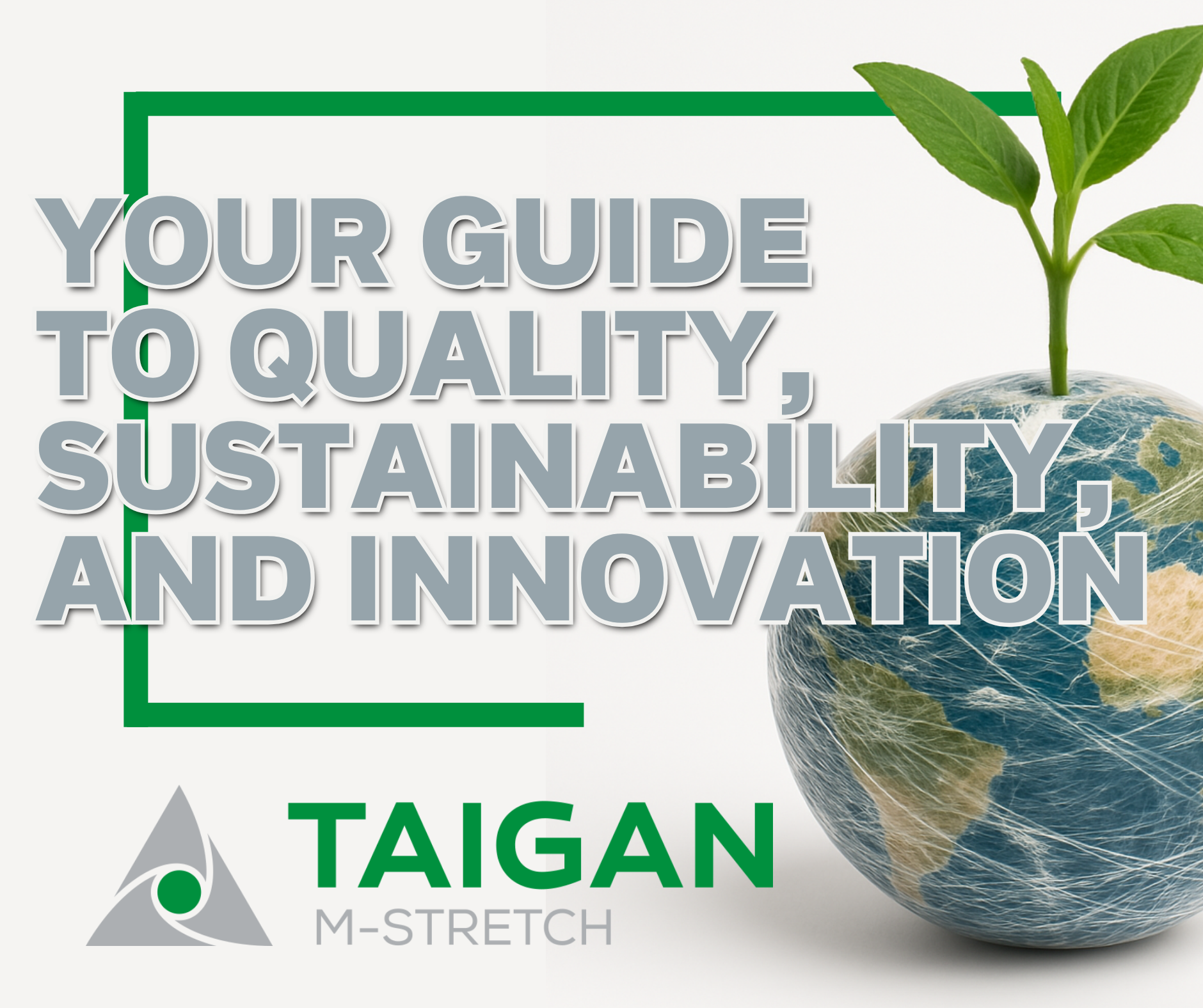 YOUR GUIDE TO QUALITY, SUSTAINABILITY, AND INNOVATION

TAIGAN
M-STRETCH